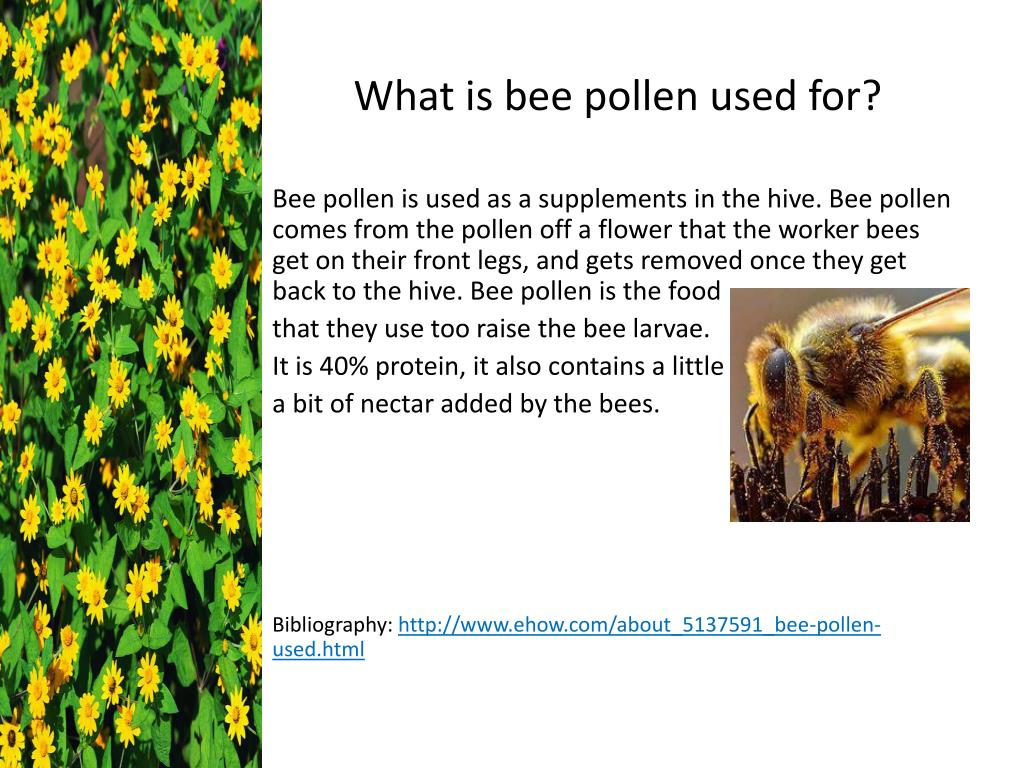 What is bee pollen used for?

Bee pollen is used as a supplements in the hive. Bee pollen comes from the pollen off a flower that the worker bees get on their front legs, and gets removed once they get back to the hive. Bee pollen is the food that they use too raise the bee larvae. It is 40% protein, it also contains a little a bit of nectar added by the bees.

Bibliography: http://www.ehow.com/about_5137591_bee-pollen-used.html